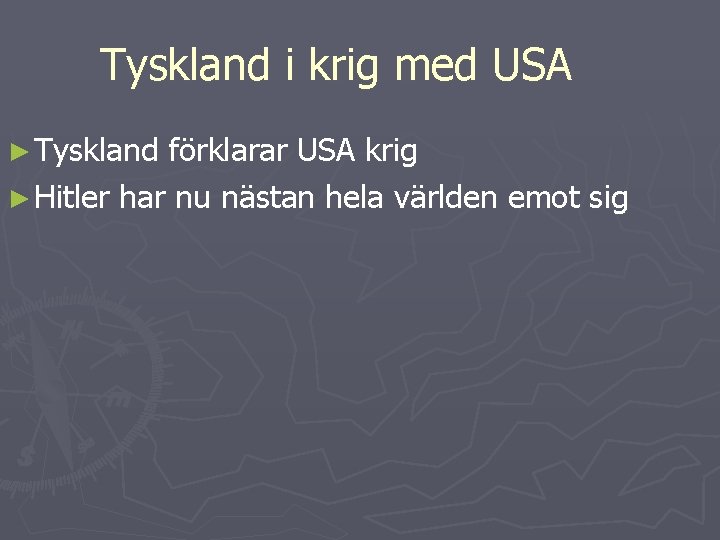 Tyskland i krig med USA

► Tyskland förklarar USA krig
► Hitler har nu nästan hela världen emot sig